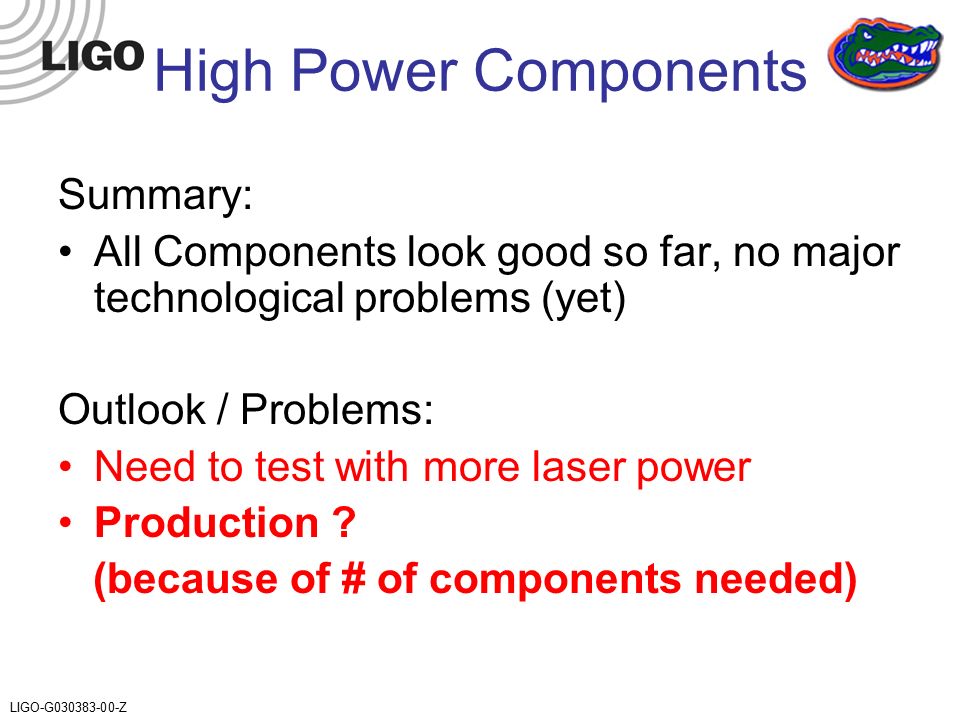 LIGO High Power Components

Summary:
• All Components look good so far, no major technological problems (yet)

Outlook / Problems:
• Need to test with more laser power
• Production ?
(because of # of components needed)

LIGO-G030383-00-Z